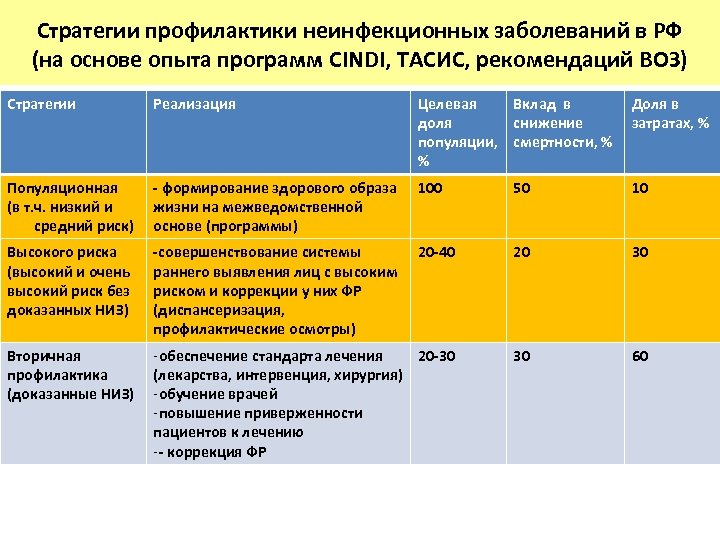 Стратегии профилактики неинфекционных заболеваний в РФ (на основе опыта программ CINDI, ТАСИС, рекомендаций ВОЗ)

| Стратегии | Реализация | Целевая доля популяции, % | Вклад в снижение смертности, % | Доля в затратах, % |
|---|---|---|---|---|
| Популяционная (в т.ч. низкий и средний риск) | - формирование здорового образа жизни на межведомственной основе (программы) | 100 | 50 | 10 |
| Высокого риска (высокий и очень высокий риск без доказанных НИЗ) | -совершенствование системы раннего выявления лиц с высоким риском и коррекции у них ФР (диспансеризация, профилактические осмотры) | 20-40 | 20 | 30 |
| Вторичная профилактика (доказанные НИЗ) | -обеспечение стандарта лечения (лекарства, интервенция, хирургия) -обучение врачей -повышение приверженности пациентов к лечению -- коррекция ФР | 20-30 | 30 | 60 |